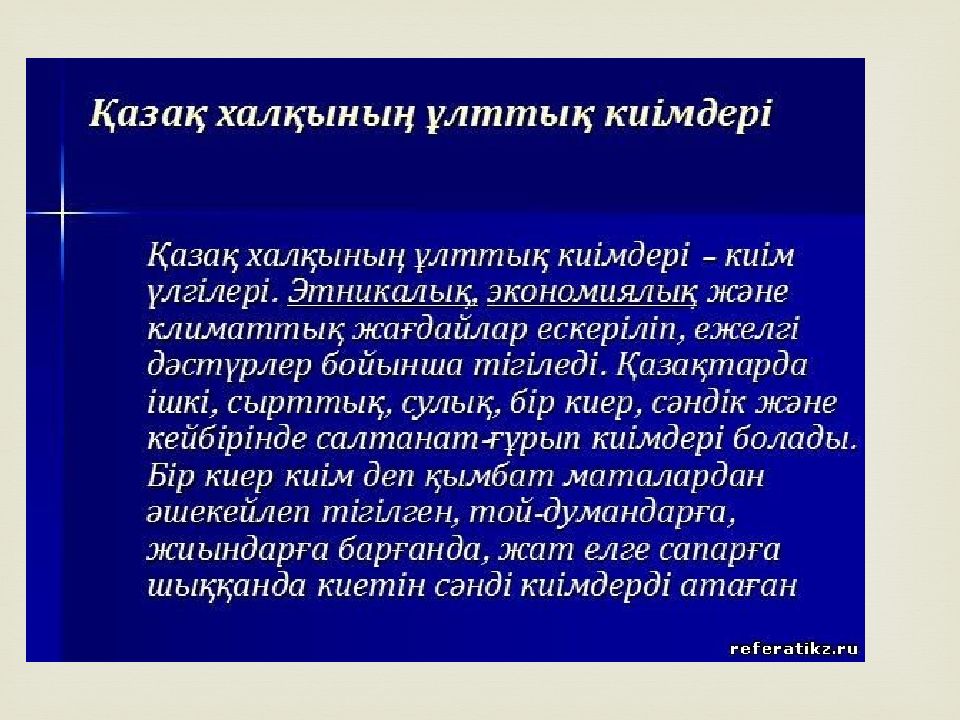 Қазақ халқының ұлттық киімдері

Қазақ халқының ұлттық киімдері – киім үлгілері. Этникалық, экономиялық және климаттық жағдайлар ескеріліп, ежелгі дәстүрлер бойынша тігіледі. Қазақтарда ішкі, сырттық, сулық, бір киер, сәндік және кейбірінде салтанат-ғұрып киімдері болады. Бір киер киім деп қымбат маталардан әшекейлеп тігілген, той-думандарға, жиындарға барғанда, жат елге сапарға шыққанда киетін сәнді киімдерді атаған

referatikz.ru